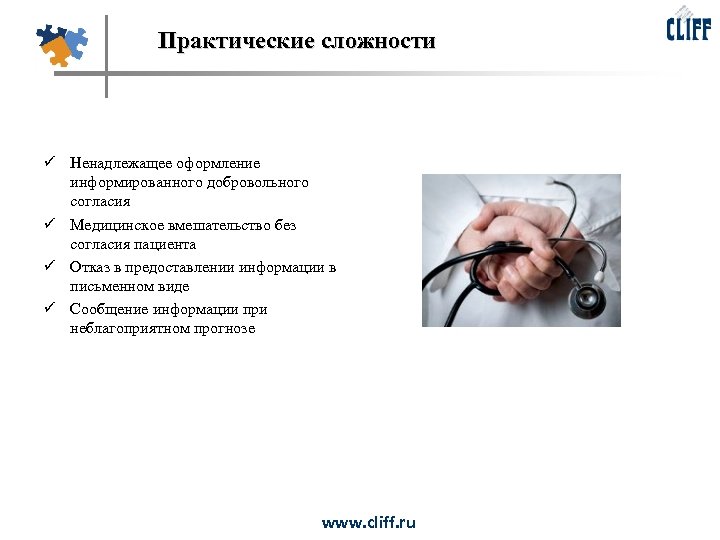 Практические сложности

CLIFF

✓ Ненадлежащее оформление информированного добровольного согласия
✓ Медицинское вмешательство без согласия пациента
✓ Отказ в предоставлении информации в письменном виде
✓ Сообщение информации при неблагоприятном прогнозе

www.cliff.ru